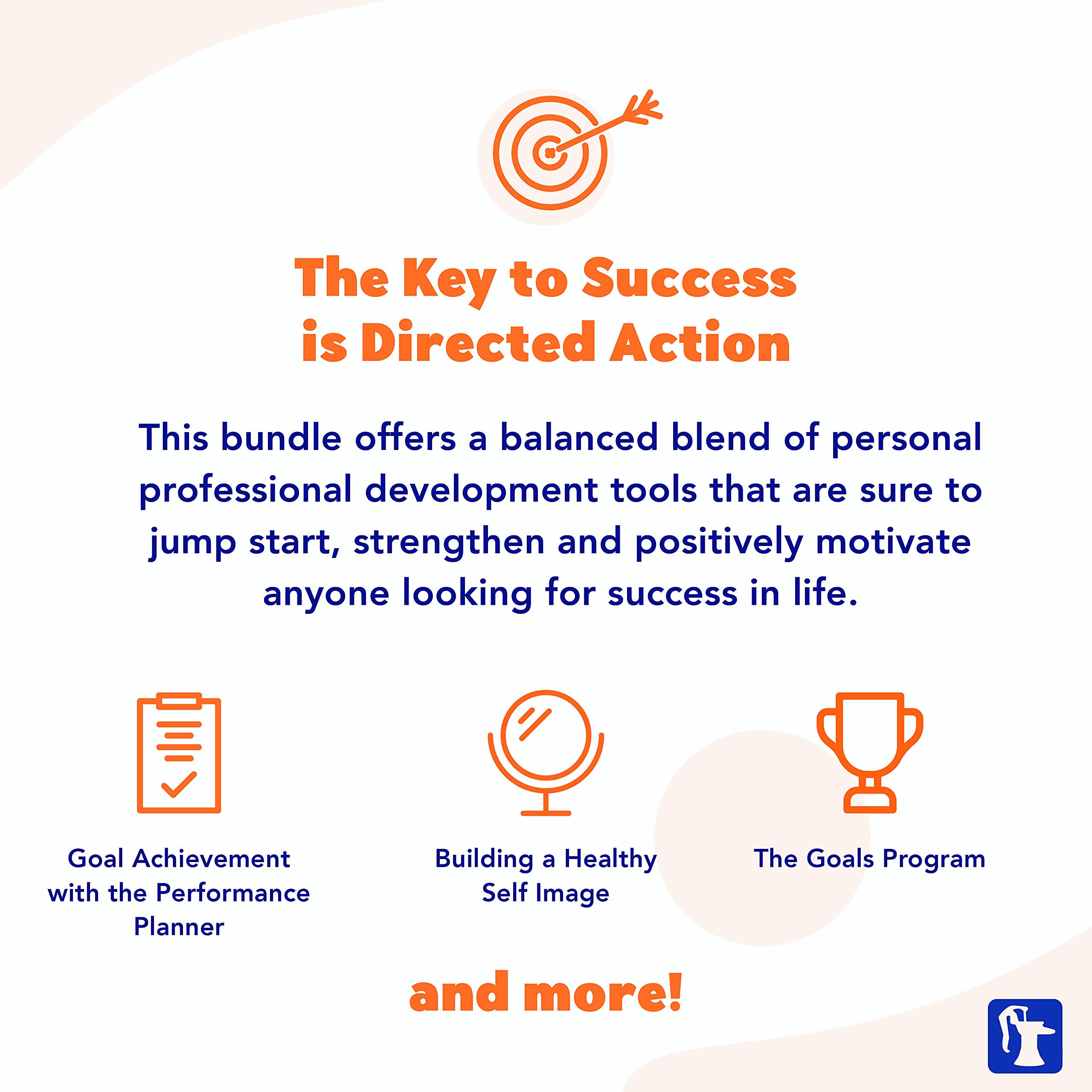 The Key to Success is Directed Action

This bundle offers a balanced blend of personal professional development tools that are sure to jump start, strengthen and positively motivate anyone looking for success in life.

Goal Achievement with the Performance Planner

Building a Healthy Self Image

The Goals Program

and more!